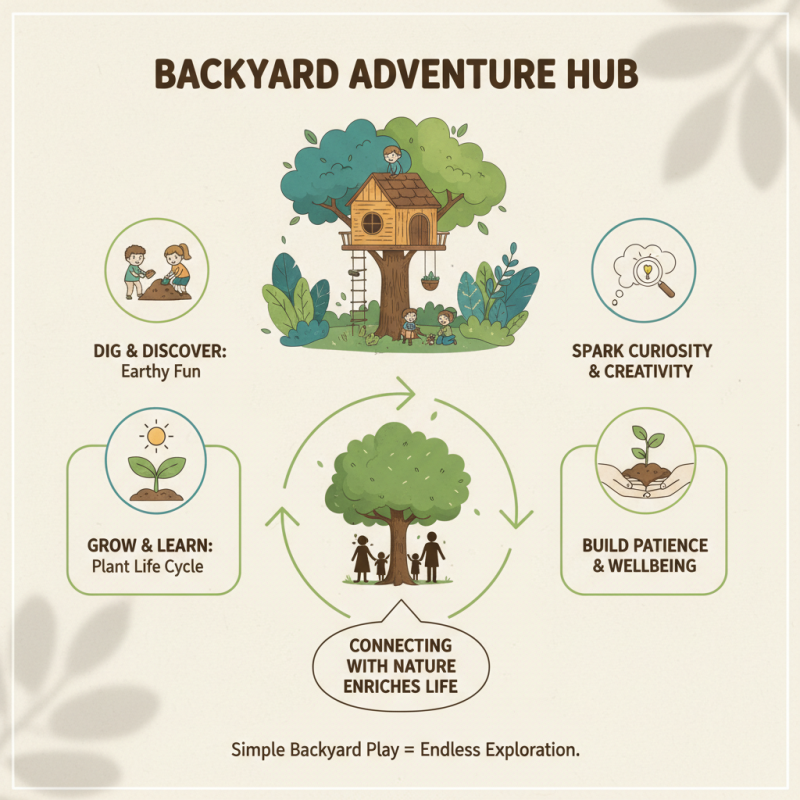 BACKYARD ADVENTURE HUB

DIG & DISCOVER:
Earthy Fun

SPARK CURIOSITY
& CREATIVITY

GROW & LEARN:
Plant Life Cycle

BUILD PATIENCE
& WELLBEING

CONNECTING
WITH NATURE
ENRICHES LIFE

Simple Backyard Play = Endless Exploration.